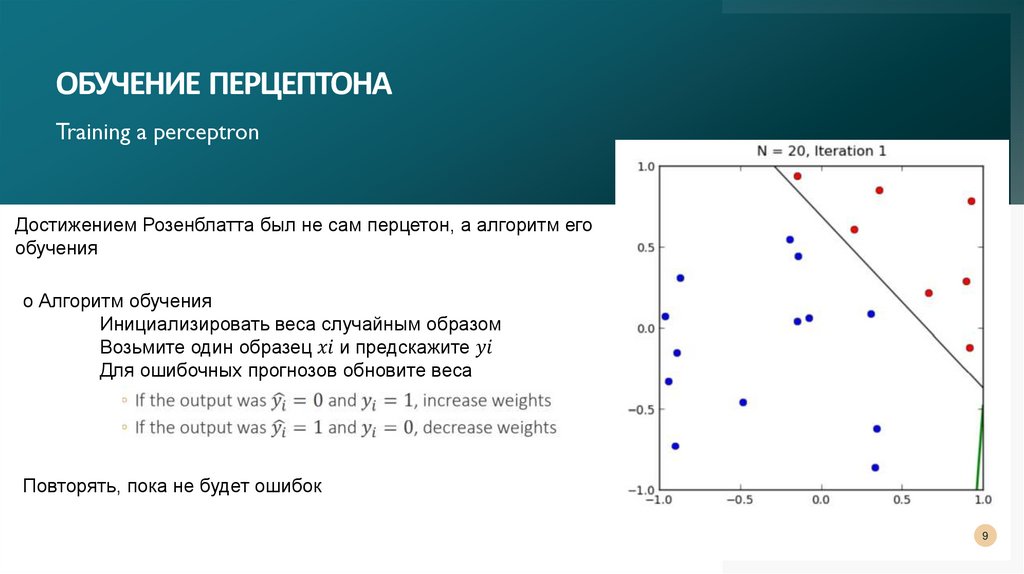 ОБУЧЕНИЕ ПЕРЦЕПТОНА

Training a perceptron

Достижением Розенблатта был не сам перцетон, а алгоритм его обучения

o Алгоритм обучения
Инициализировать веса случайным образом
Возьмите один образец $xi$ и предскажите $yi$
Для ошибочных прогнозов обновите веса
◦ If the output was $\hat{y}_i = 0$ and $y_i = 1$, increase weights
◦ If the output was $\hat{y}_i = 1$ and $y_i = 0$, decrease weights

Повторять, пока не будет ошибок

N = 20, Iteration 1

1.0
0.5
0.0
−0.5
−1.0
−1.0
−0.5
0.0
0.5
1.0

9